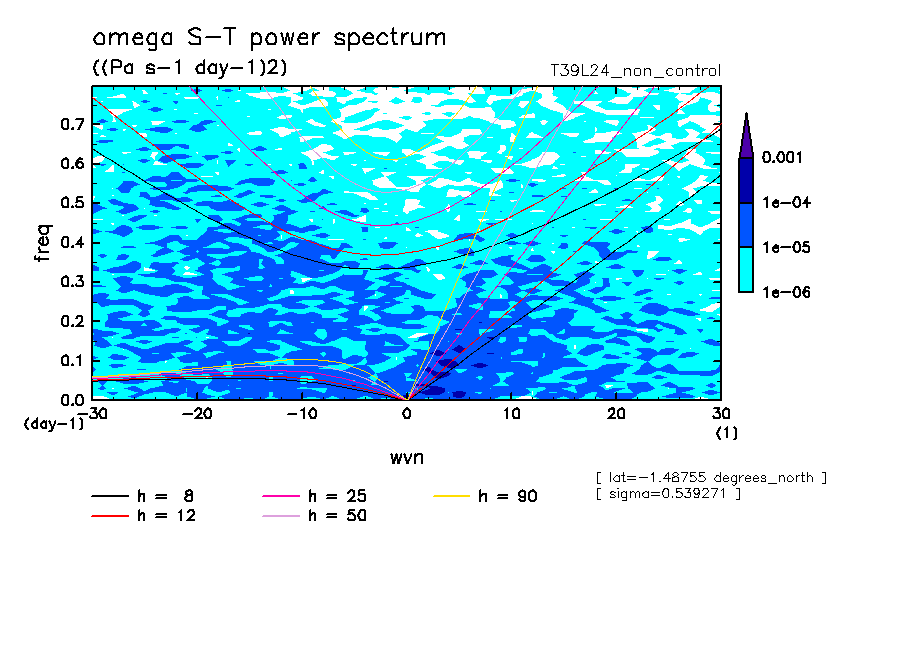 omega S-T power spectrum

((Pa s-1 day-1)2)

T39L24_non_control

freq

0.7
0.6
0.5
0.4
0.3
0.2
0.1
0.0

(day-1)

-30
-20
-10
0
10
20
30
(1)

wvn

0.001
1e-04
1e-05
1e-06

[ lat=-1.48755 degrees_north ]
[ sigma=0.539271 ]

h = 8
h = 12
h = 25
h = 50
h = 90